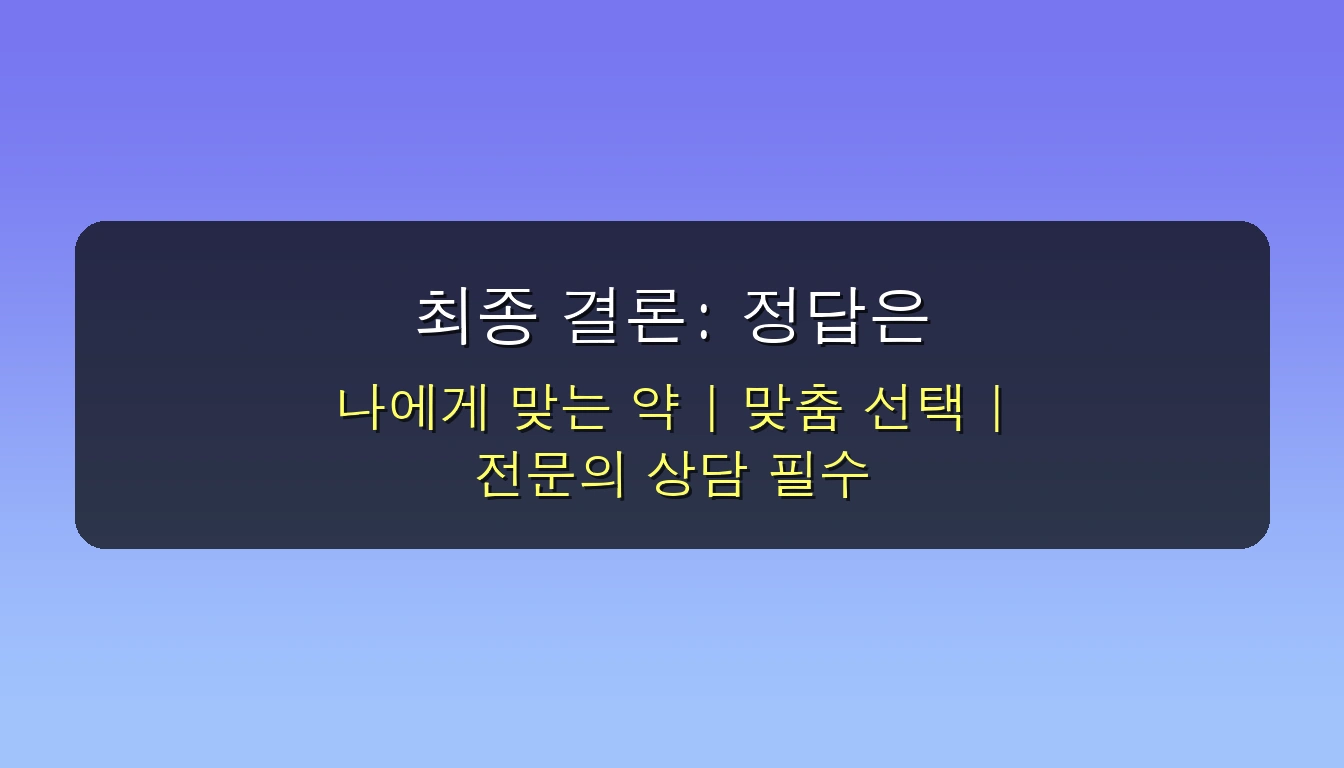 최종 결론: 정답은

나에게 맞는 약 | 맞춤 선택 | 전문의 상담 필수